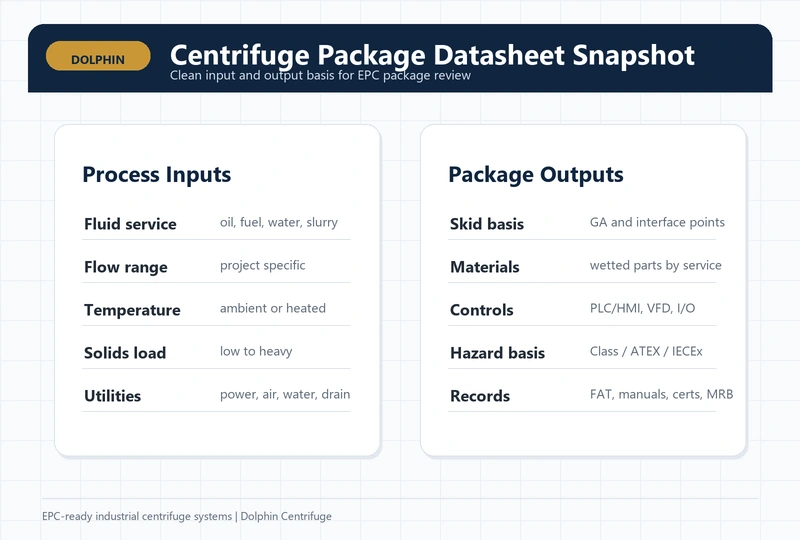 DOLPHIN

Centrifuge Package Datasheet Snapshot

Clean input and output basis for EPC package review

Process Inputs

| Fluid service | oil, fuel, water, slurry |
|---|---|
| Flow range | project specific |
| Temperature | ambient or heated |
| Solids load | low to heavy |
| Utilities | power, air, water, drain |

Package Outputs

| Skid basis | GA and interface points |
|---|---|
| Materials | wetted parts by service |
| Controls | PLC/HMI, VFD, I/O |
| Hazard basis | Class / ATEX / IECEx |
| Records | FAT, manuals, certs, MRB |

EPC-ready industrial centrifuge systems | Dolphin Centrifuge